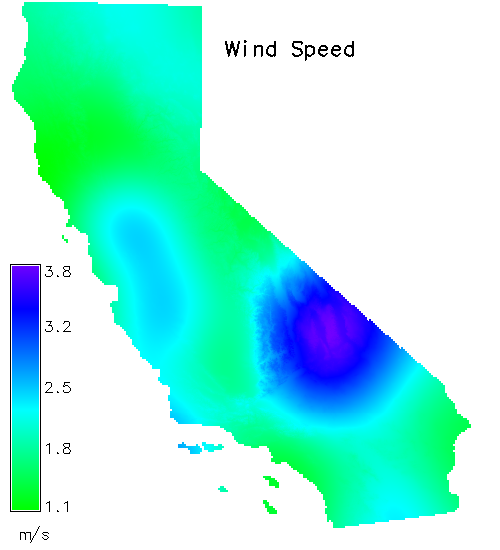 Wind Speed

3.8
3.2
2.5
1.8
1.1
m/s